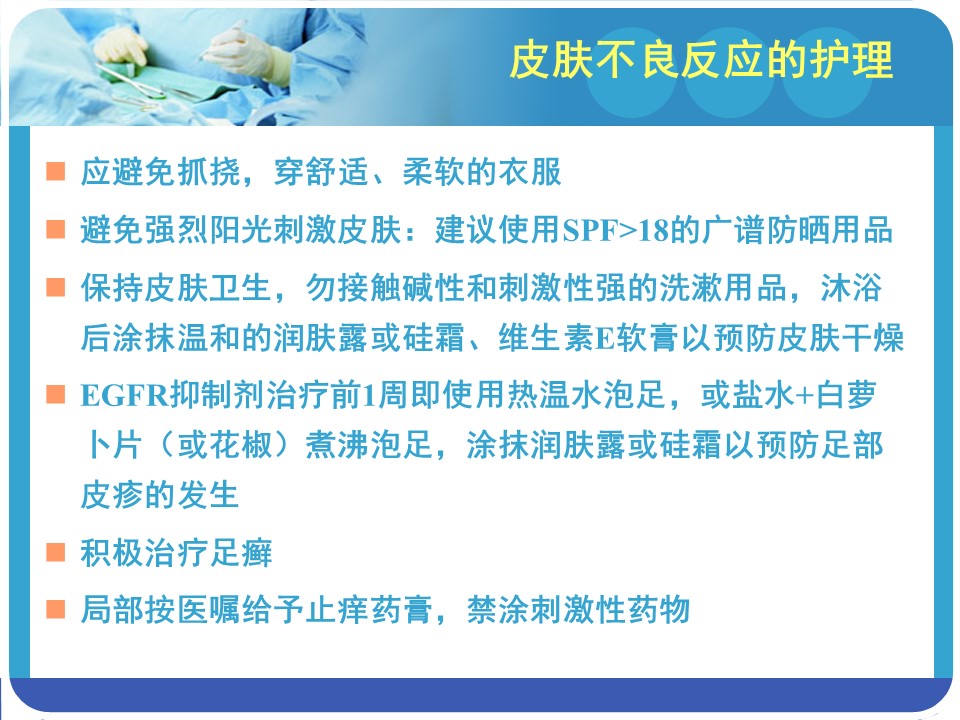 皮肤不良反应的护理

■ 应避免抓挠，穿舒适、柔软的衣服

■ 避免强烈阳光刺激皮肤：建议使用SPF>18的广谱防晒用品

■ 保持皮肤卫生，勿接触碱性和刺激性强的洗漱用品，沐浴后涂抹温和的润肤露或硅霜、维生素E软膏以预防皮肤干燥

■ EGFR抑制剂治疗前1周即使用热温水泡足，或盐水+白萝卜片（或花椒）煮沸泡足，涂抹润肤露或硅霜以预防足部皮疹的发生

■ 积极治疗足癣

■ 局部按医嘱给予止痒药膏，禁涂刺激性药物